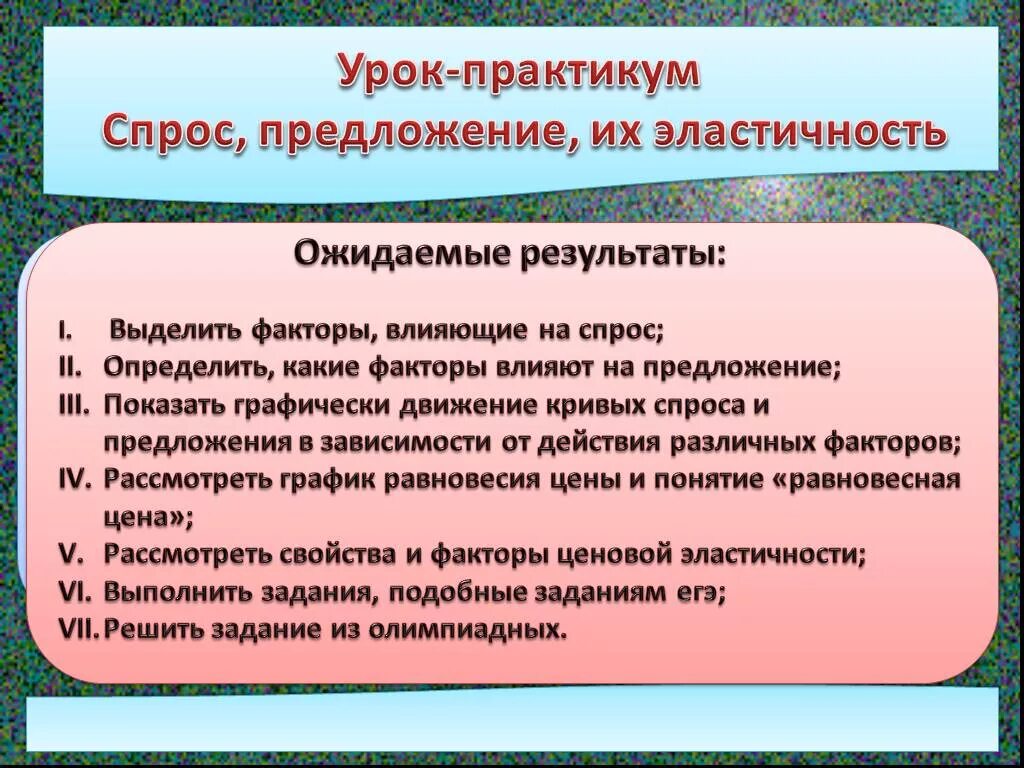 Урок-практикум
Спрос, предложение, их эластичность

Ожидаемые результаты:

I. Выделить факторы, влияющие на спрос;
II. Определить, какие факторы влияют на предложение;
III. Показать графически движение кривых спроса и предложения в зависимости от действия различных факторов;
IV. Рассмотреть график равновесия цены и понятие «равновесная цена»;
V. Рассмотреть свойства и факторы ценовой эластичности;
VI. Выполнить задания, подобные заданиям егэ;
VII. Решить задание из олимпиадных.